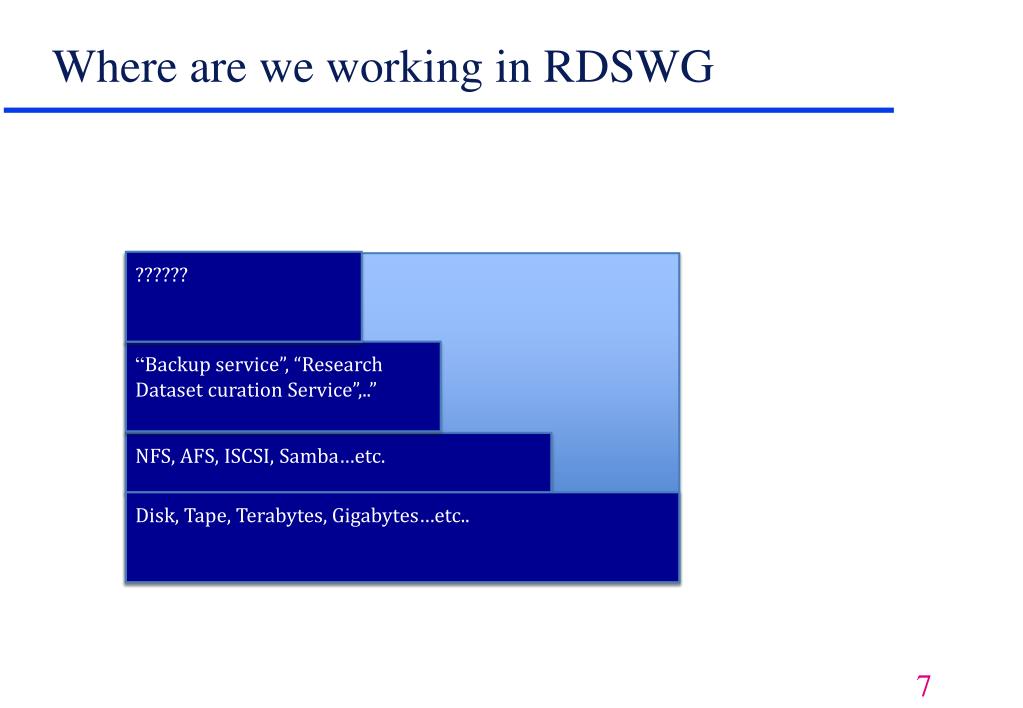 Where are we working in RDSWG

??????

“Backup service”, “Research Dataset curation Service”,..”

NFS, AFS, ISCSI, Samba…etc.

Disk, Tape, Terabytes, Gigabytes…etc..

7